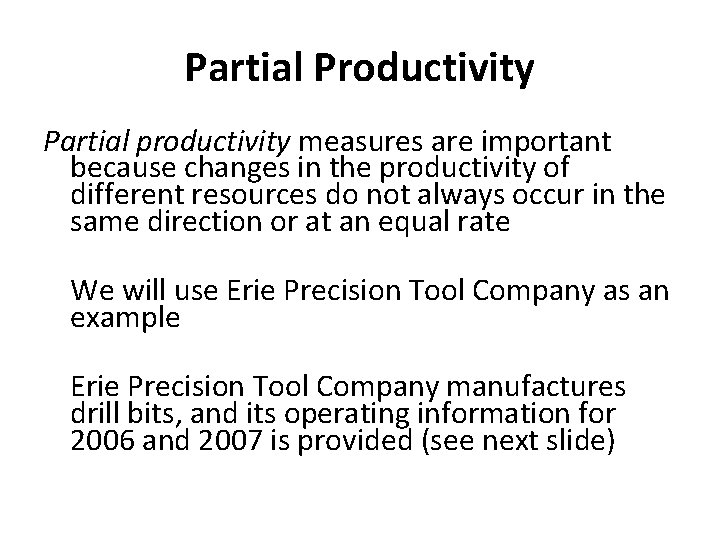 Partial Productivity

Partial productivity measures are important because changes in the productivity of different resources do not always occur in the same direction or at an equal rate

We will use Erie Precision Tool Company as an example

Erie Precision Tool Company manufactures drill bits, and its operating information for 2006 and 2007 is provided (see next slide)